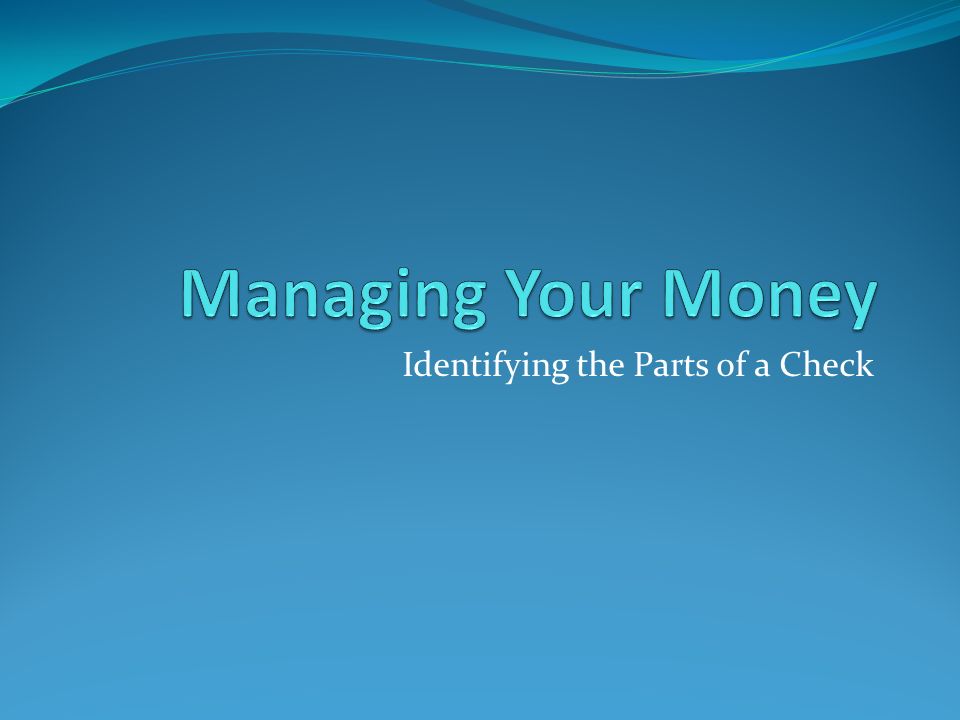 Managing Your Money

Identifying the Parts of a Check